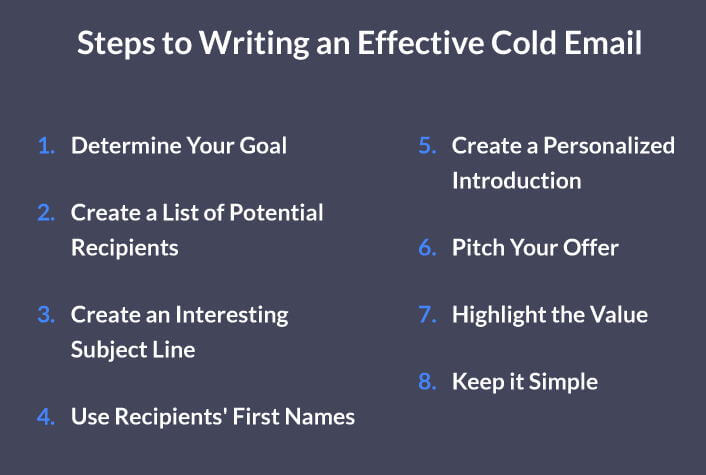 Steps to Writing an Effective Cold Email

1. Determine Your Goal
2. Create a List of Potential Recipients
3. Create an Interesting Subject Line
4. Use Recipients' First Names

5. Create a Personalized Introduction
6. Pitch Your Offer
7. Highlight the Value
8. Keep it Simple